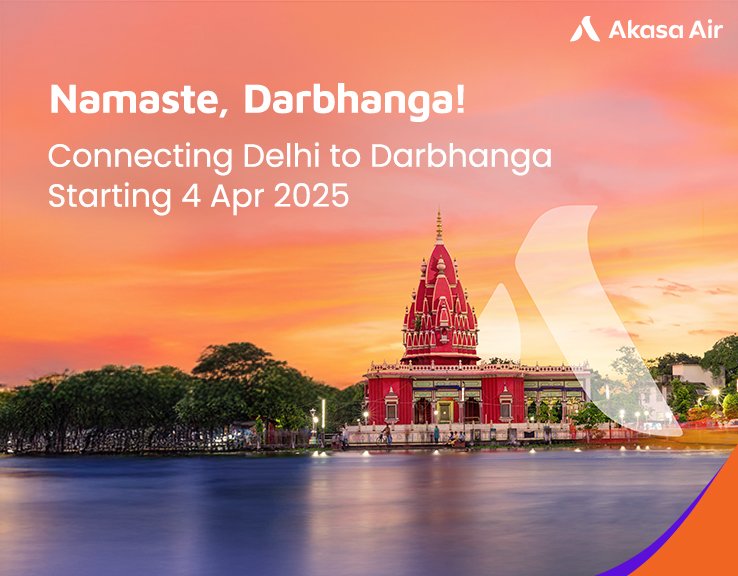 Akasa Air

Namaste, Darbhanga!

Connecting Delhi to Darbhanga
Starting 4 Apr 2025